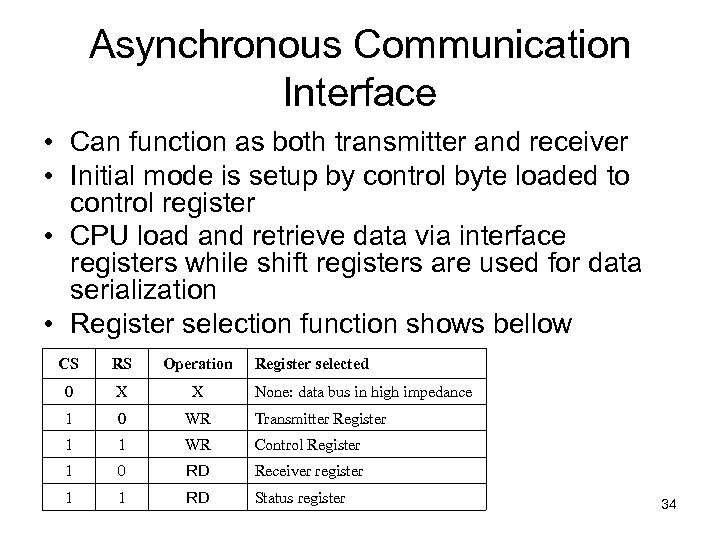 Asynchronous Communication Interface

• Can function as both transmitter and receiver
• Initial mode is setup by control byte loaded to control register
• CPU load and retrieve data via interface registers while shift registers are used for data serialization
• Register selection function shows bellow

| CS | RS | Operation | Register selected |
|---|---|---|---|
| 0 | X | X | None: data bus in high impedance |
| 1 | 0 | WR | Transmitter Register |
| 1 | 1 | WR | Control Register |
| 1 | 0 | RD | Receiver register |
| 1 | 1 | RD | Status register |

34